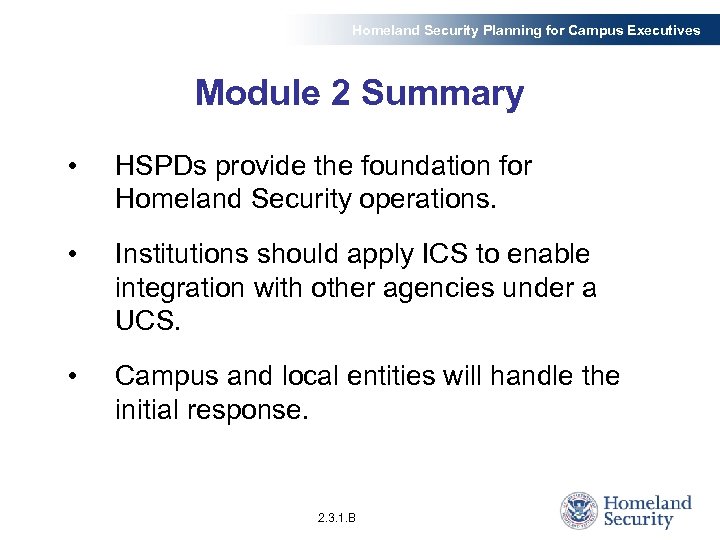 Homeland Security Planning for Campus Executives

Module 2 Summary

• HSPDs provide the foundation for Homeland Security operations.

• Institutions should apply ICS to enable integration with other agencies under a UCS.

• Campus and local entities will handle the initial response.

2.3.1.B

Homeland Security